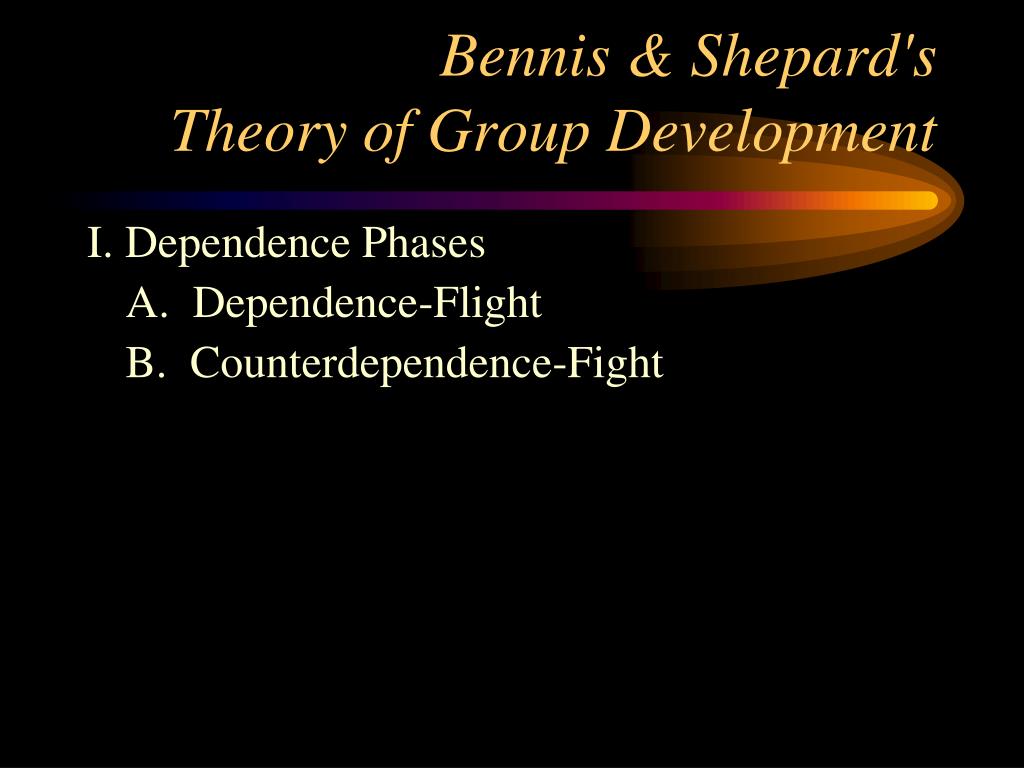 Bennis & Shepard's
Theory of Group Development

I. Dependence Phases
A. Dependence-Flight
B. Counterdependence-Fight